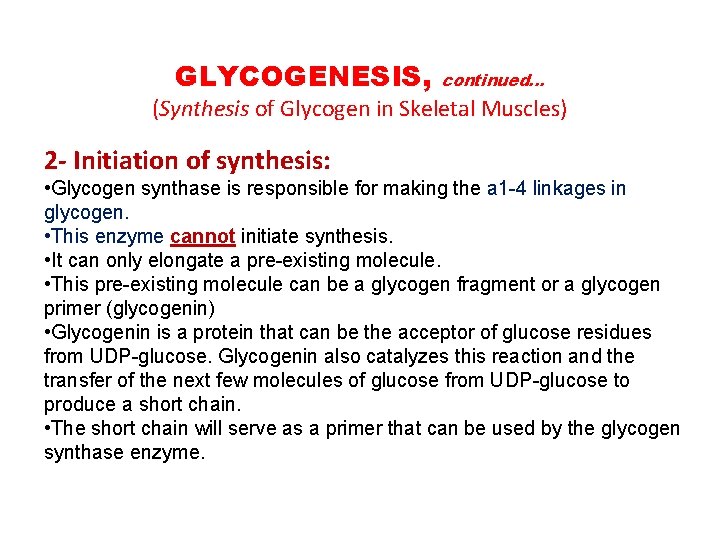 GLYCOGENESIS, continued...
(Synthesis of Glycogen in Skeletal Muscles)

2- Initiation of synthesis:
•Glycogen synthase is responsible for making the a1-4 linkages in glycogen.
•This enzyme cannot initiate synthesis.
•It can only elongate a pre-existing molecule.
•This pre-existing molecule can be a glycogen fragment or a glycogen primer (glycogenin)
•Glycogenin is a protein that can be the acceptor of glucose residues from UDP-glucose. Glycogenin also catalyzes this reaction and the transfer of the next few molecules of glucose from UDP-glucose to produce a short chain.
•The short chain will serve as a primer that can be used by the glycogen synthase enzyme.